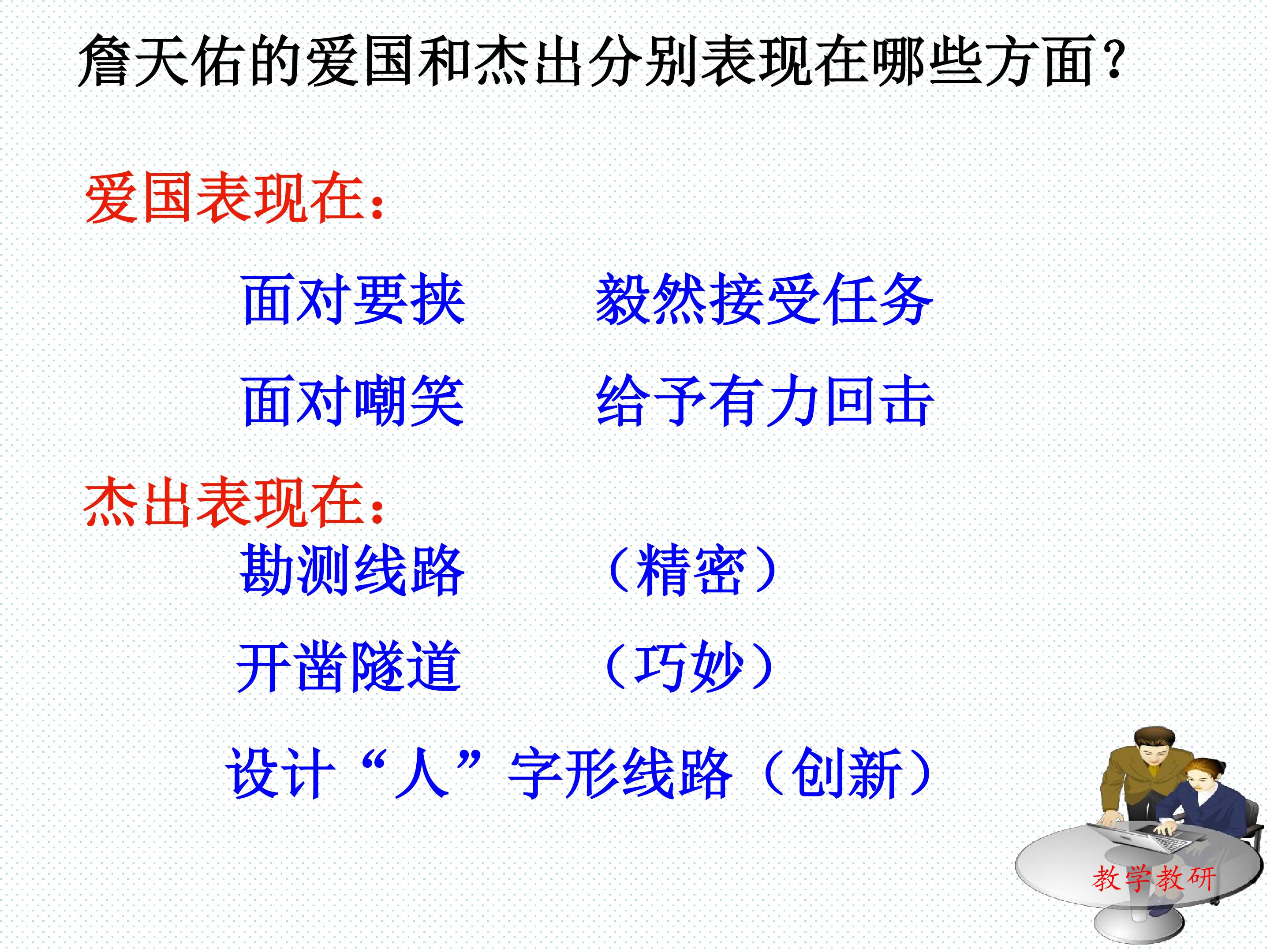 詹天佑的爱国和杰出分别表现在哪些方面？

爱国表现在：

面对要挟　毅然接受任务

面对嘲笑　给予有力回击

杰出表现在：

勘测线路　（精密）

开凿隧道　（巧妙）

设计“人”字形线路（创新）

教学教研